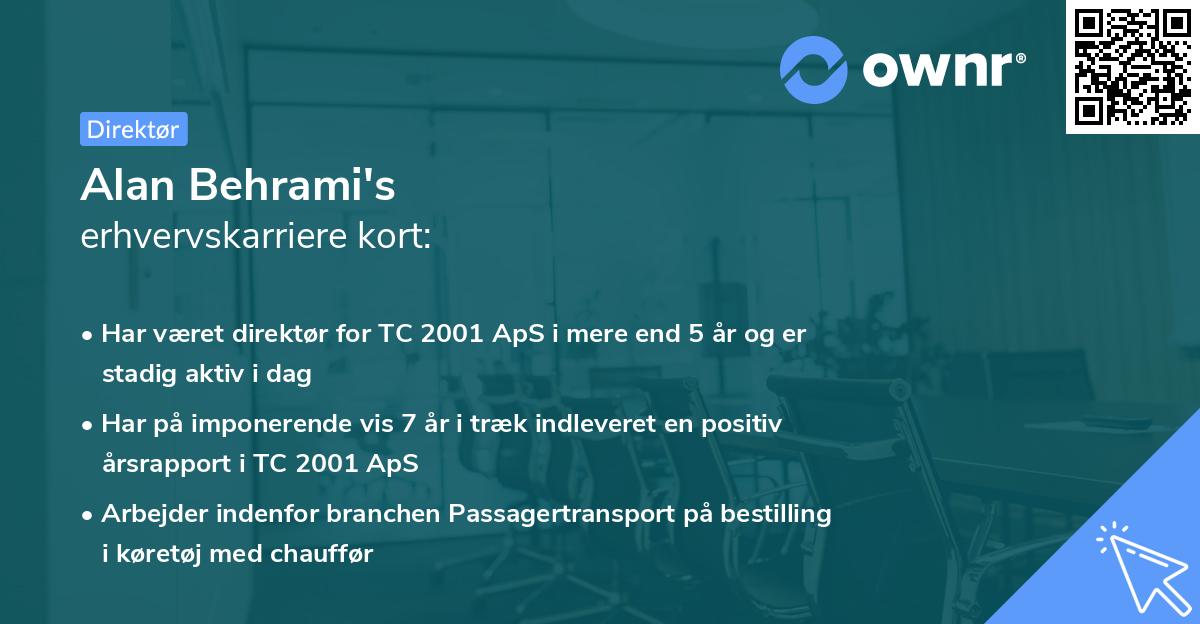 ownr®

Direktør

Alan Behrami's
erhvervskarriere kort:

• Har været direktør for TC 2001 ApS i mere end 5 år og er stadig aktiv i dag
• Har på imponerende vis 7 år i træk indleveret en positiv årsrapport i TC 2001 ApS
• Arbejder indenfor branchen Passagertransport på bestilling i køretøj med chauffør